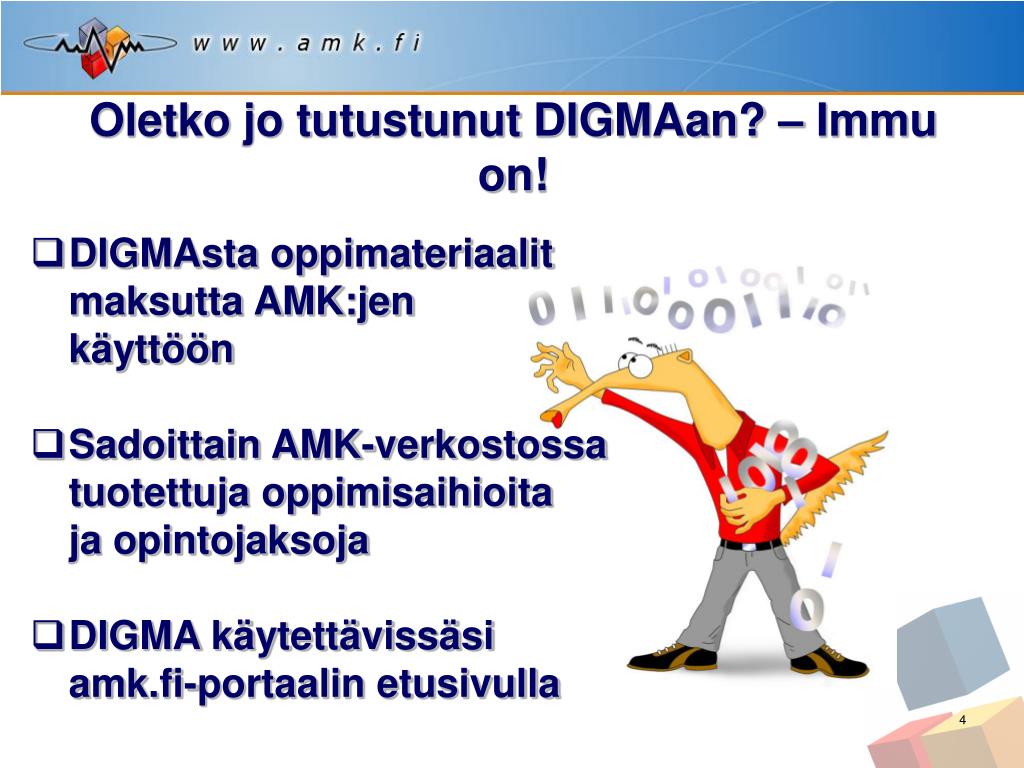 www.amk.fi

Oletko jo tutustunut DIGMAan? – Immu on!

❑ DIGMAsta oppimateriaalit maksutta AMK:jen käyttöön

❑ Sadoittain AMK-verkostossa tuotettuja oppimisaihioita ja opintojaksoja

❑ DIGMA käytettävissäsi amk.fi-portaalin etusivulla

4